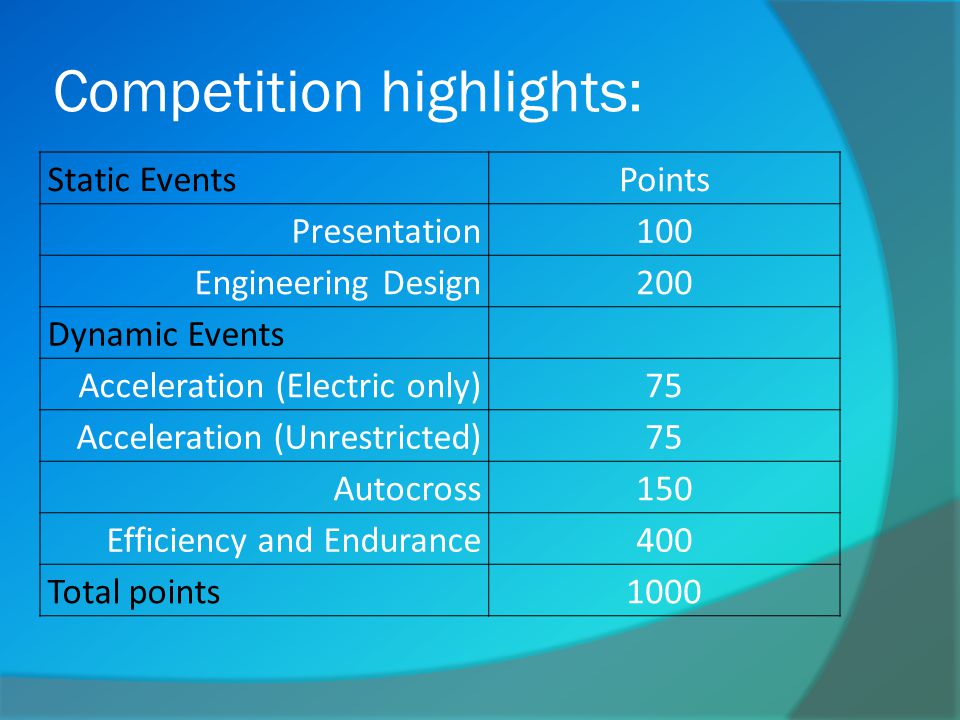 Competition highlights:

| Static Events | Points |
|---|---|
| Presentation | 100 |
| Engineering Design | 200 |
| Dynamic Events | |
| Acceleration (Electric only) | 75 |
| Acceleration (Unrestricted) | 75 |
| Autocross | 150 |
| Efficiency and Endurance | 400 |
| Total points | 1000 |